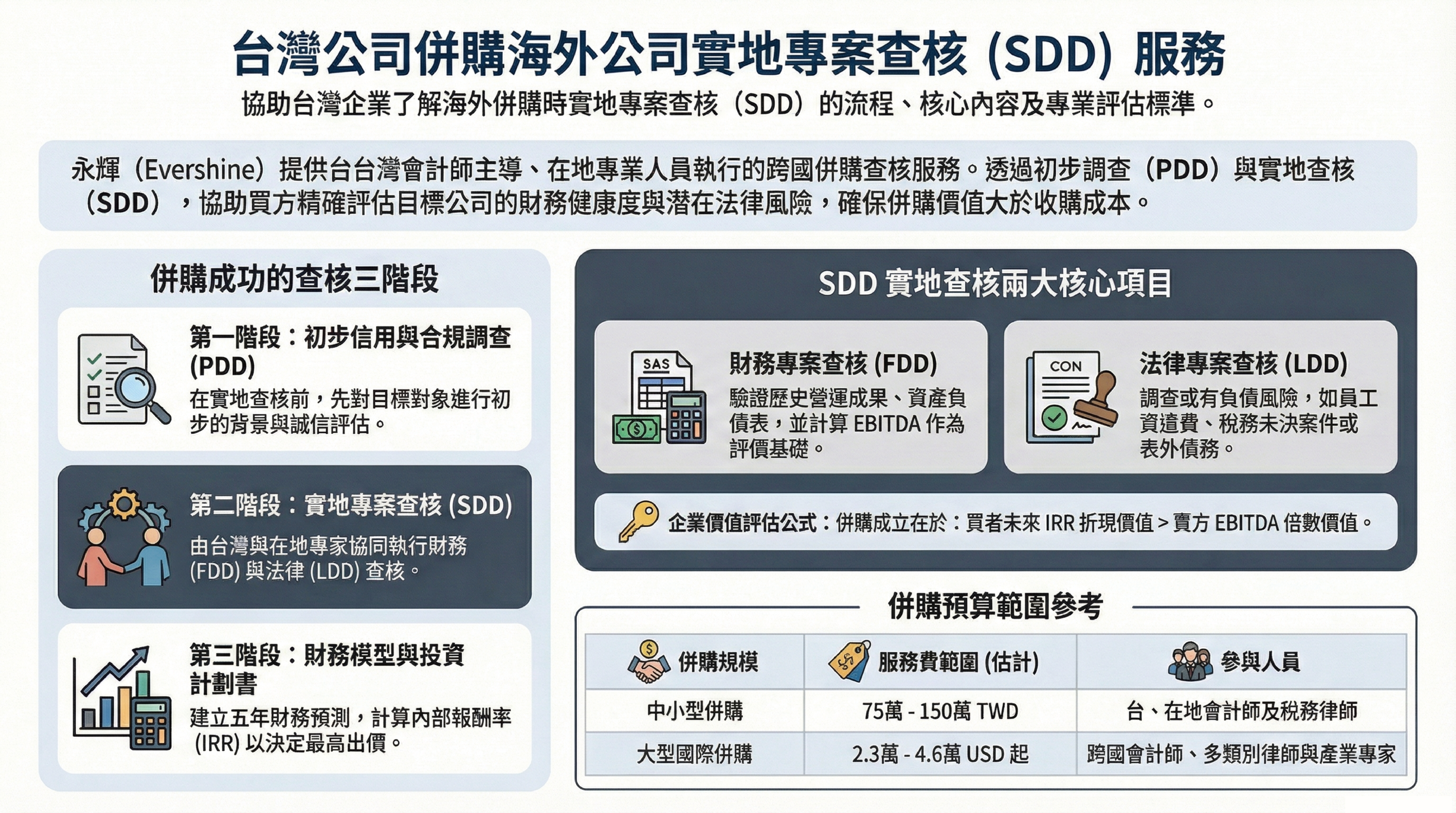 台灣公司併購海外公司實地專案查核 (SDD) 服務

協助台灣企業了解海外併購時實地專案查核（SDD）的流程、核心內容及專業評估標準。

永輝（Evershine）提供台台灣會計師主導、在地專業人員執行的跨國併購查核服務。透過初步調查（PDD）與實地查核（SDD），協助買方精確評估目標公司的財務健康度與潛在法律風險，確保併購價值大於收購成本。

併購成功的查核三階段

第一階段：初步信用與合規調查 (PDD)
在實地查核前，先對目標對象進行初步的背景與誠信評估。

第二階段：實地專案查核 (SDD)
由台灣與在地專家協同執行財務 (FDD) 與法律 (LDD) 查核。

第三階段：財務模型與投資計劃書
建立五年財務預測，計算內部報酬率 (IRR) 以決定最高出價。

SDD 實地查核兩大核心項目

SAS

財務專案查核 (FDD)
驗證歷史營運成果、資產負債表，並計算 EBITDA 作為評價基礎。

CON

法律專案查核 (LDD)
調查或有負債風險，如員工資遣費、稅務未決案件或表外債務。

企業價值評估公式：併購成立在於：買者未來 IRR 折現價值 > 賣方 EBITDA 倍數價值。

併購預算範圍參考

| 併購規模 | 服務費範圍 (估計) | 參與人員 |
|---|---|---|
| 中小型併購 | 75萬 - 150萬 TWD | 台、在地會計師及稅務律師 |
| 大型國際併購 | 2.3萬 - 4.6萬 USD 起 | 跨國會計師、多類別律師與產業專家 |